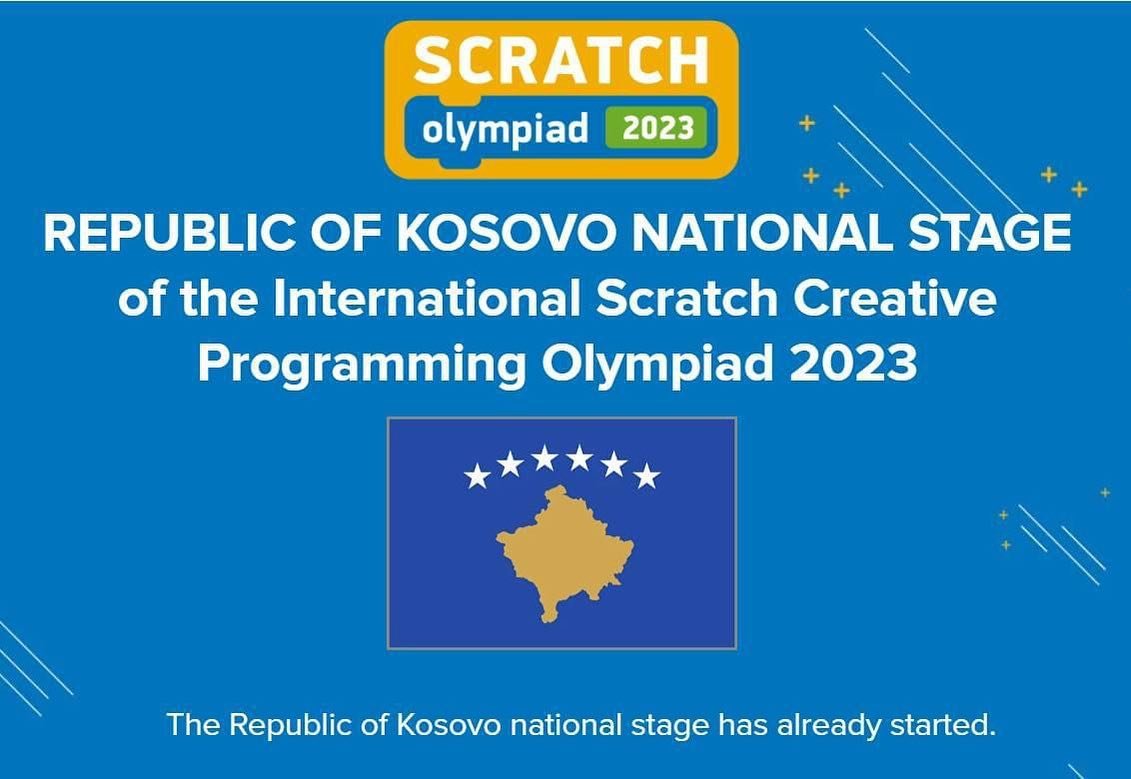 SCRATCH
olympiad 2023

REPUBLIC OF KOSOVO NATIONAL STAGE of the International Scratch Creative Programming Olympiad 2023

The Republic of Kosovo national stage has already started.